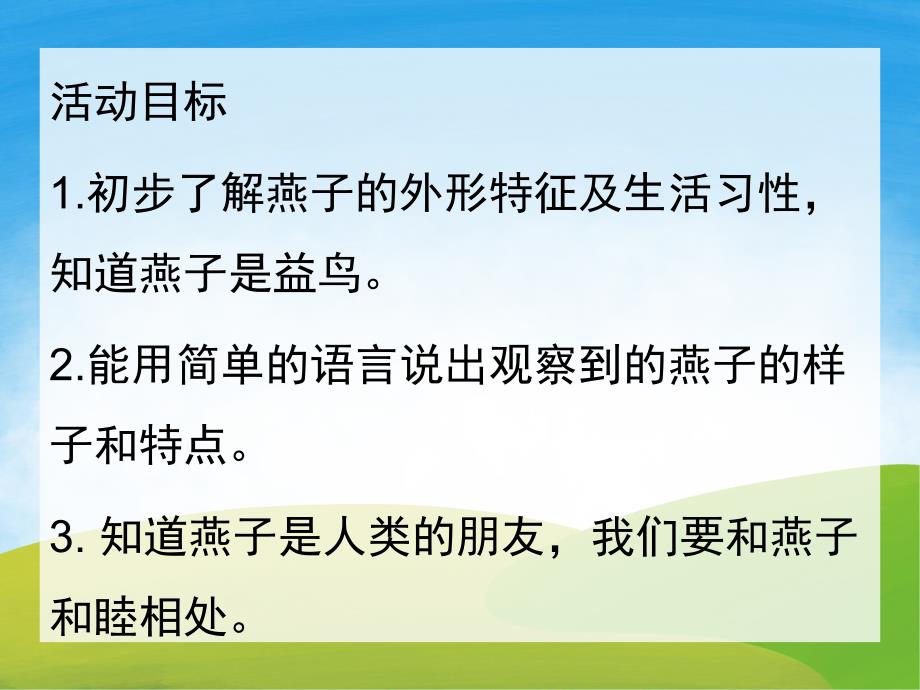 活动目标

1.初步了解燕子的外形特征及生活习性，知道燕子是益鸟。

2.能用简单的语言说出观察到的燕子的样子和特点。

3. 知道燕子是人类的朋友，我们要和燕子和睦相处。